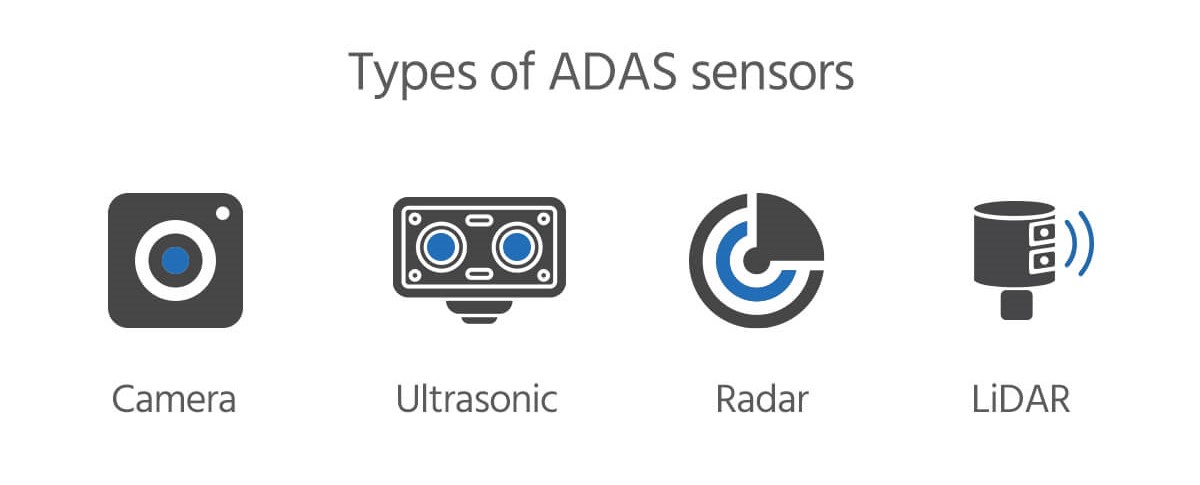 Types of ADAS sensors

Camera

Ultrasonic

Radar

LiDAR